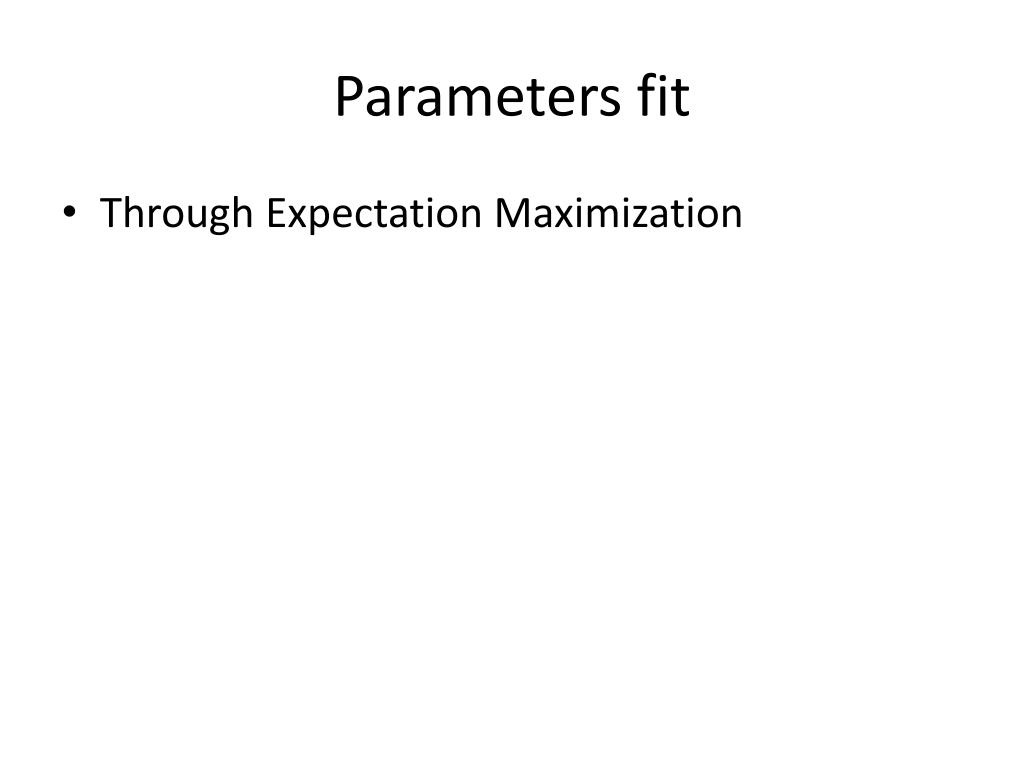 Parameters fit

• Through Expectation Maximization